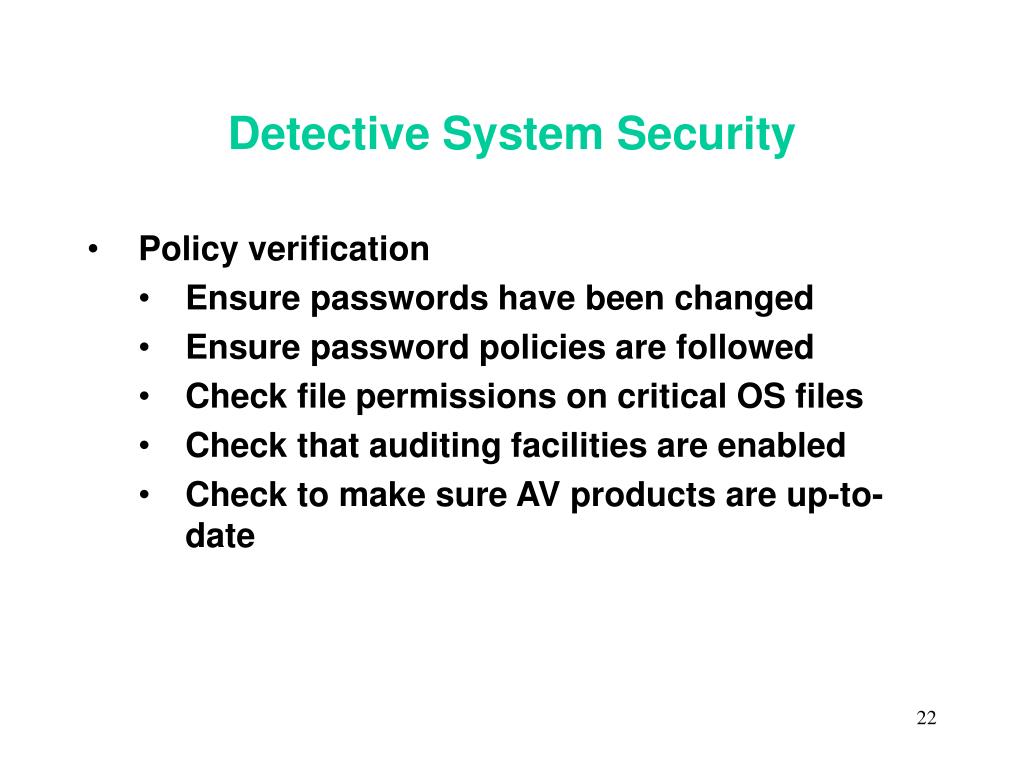 Detective System Security

• Policy verification
  • Ensure passwords have been changed
  • Ensure password policies are followed
  • Check file permissions on critical OS files
  • Check that auditing facilities are enabled
  • Check to make sure AV products are up-to-date

22